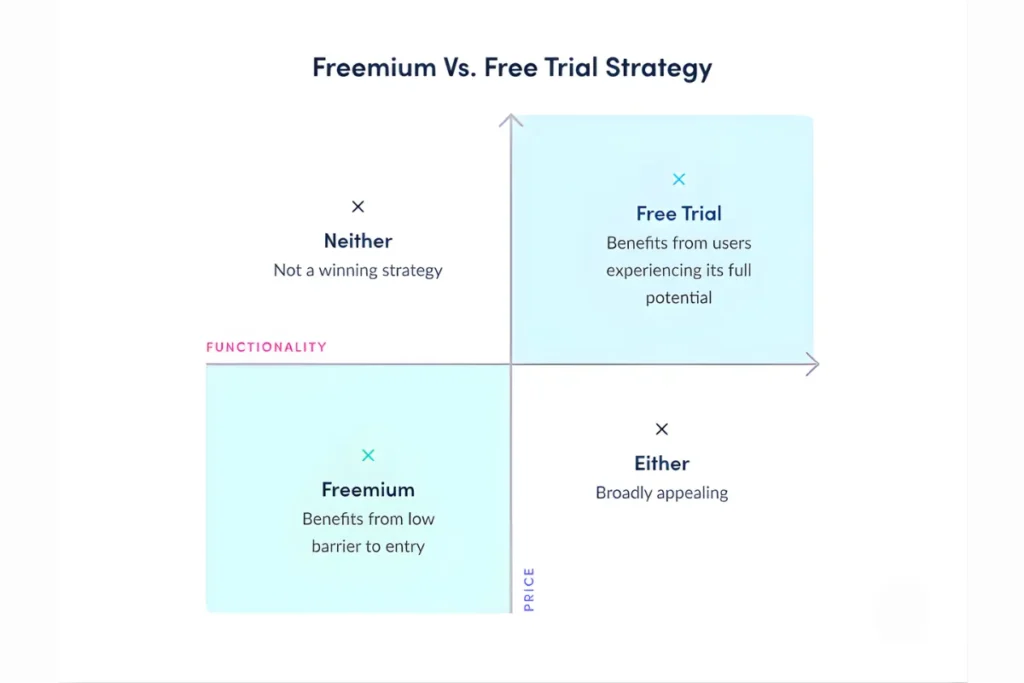 Freemium Vs. Free Trial Strategy

×
Neither
Not a winning strategy

×
Free Trial
Benefits from users experiencing its full potential

FUNCTIONALITY

×
Freemium
Benefits from low barrier to entry

×
Either
Broadly appealing

PRICE